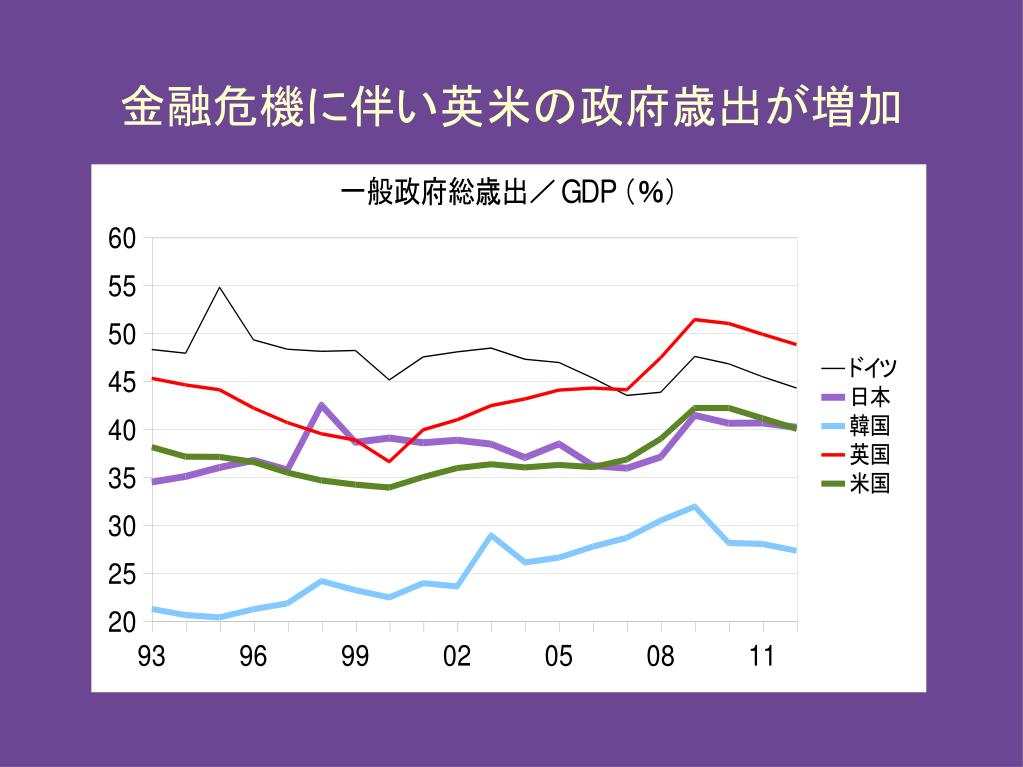 金融危機に伴い英米の政府歳出が増加

一般政府総歳出／GDP（%）

60
55
50
45
40
35
30
25
20

93
96
99
02
05
08
11

ドイツ
日本
韓国
英国
米国